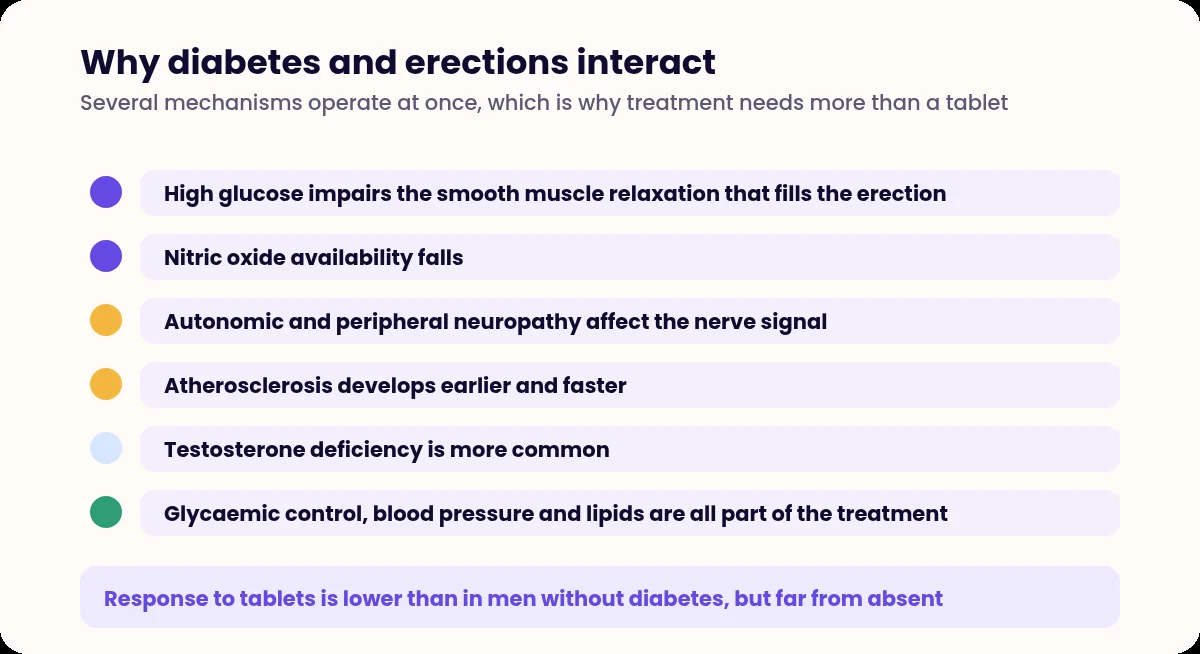 Why diabetes and erections interact

Several mechanisms operate at once, which is why treatment needs more than a tablet

High glucose impairs the smooth muscle relaxation that fills the erection

Nitric oxide availability falls

Autonomic and peripheral neuropathy affect the nerve signal

Atherosclerosis develops earlier and faster

Testosterone deficiency is more common

Glycaemic control, blood pressure and lipids are all part of the treatment

Response to tablets is lower than in men without diabetes, but far from absent